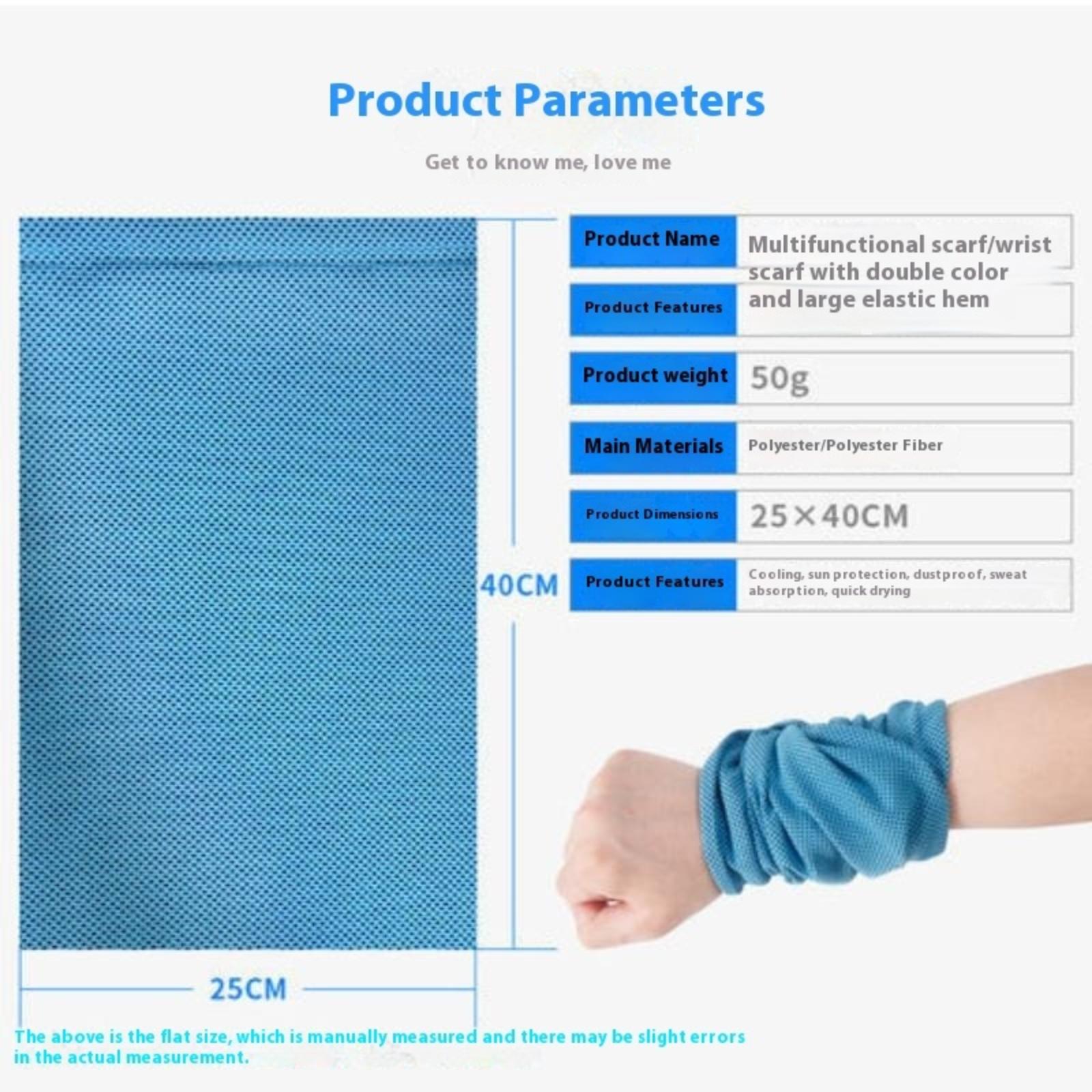 Product Parameters

Get to know me, love me

40CM

25CM

| Product Name | Multifunctional scarf/wrist scarf with double color and large elastic hem |
|---|---|
| Product Features | |
| Product weight | 50g |
| Main Materials | Polyester/Polyester Fiber |
| Product Dimensions | 25×40CM |
| Product Features | Cooling, sun protection, dustproof, sweat absorption, quick drying |

The above is the flat size, which is manually measured and there may be slight errors in the actual measurement.